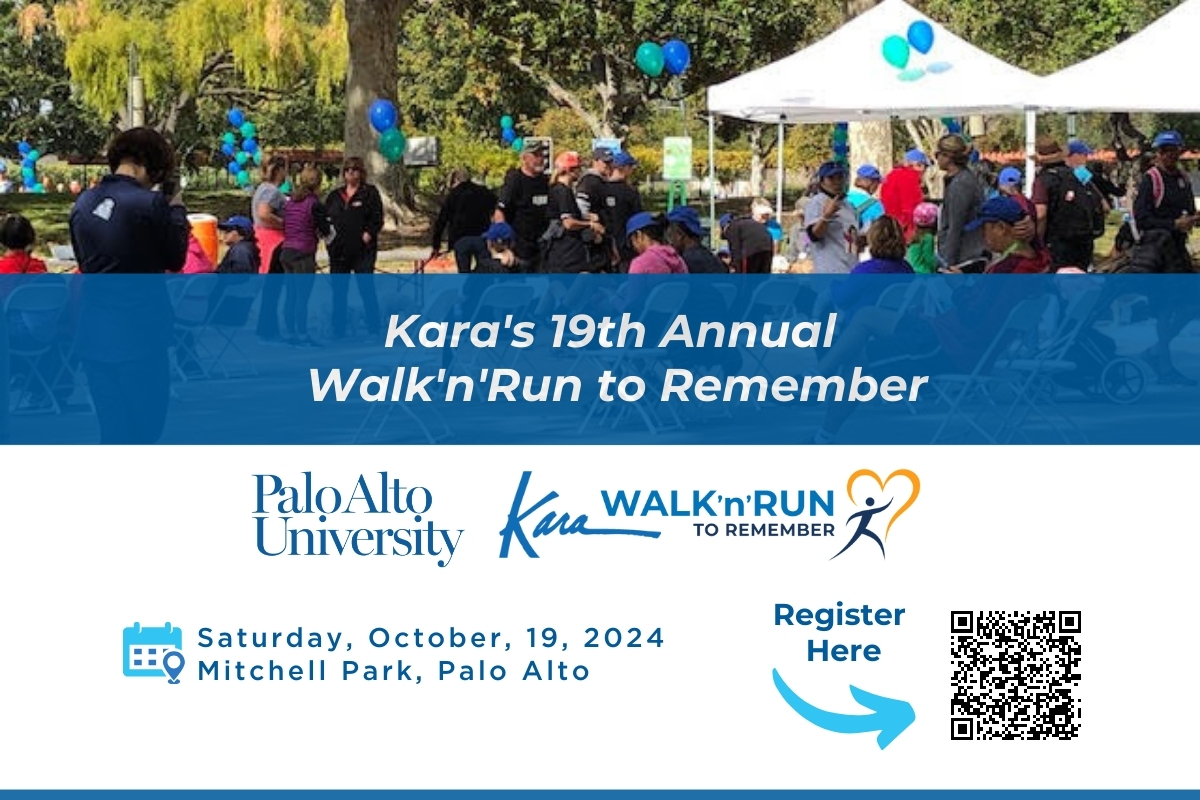 Kara's 19th Annual
Walk'n'Run to Remember

Palo Alto University

Kara WALK'n'RUN TO REMEMBER

Saturday, October, 19, 2024
Mitchell Park, Palo Alto

Register Here